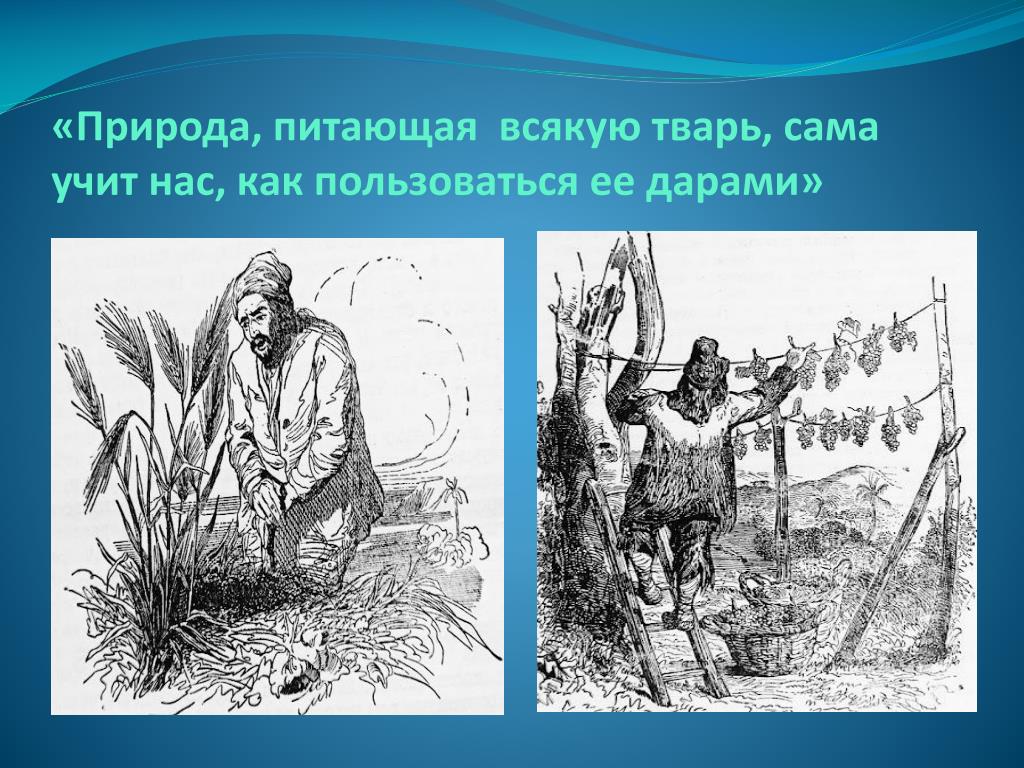 «Природа, питающая всякую тварь, сама учит нас, как пользоваться ее дарами»